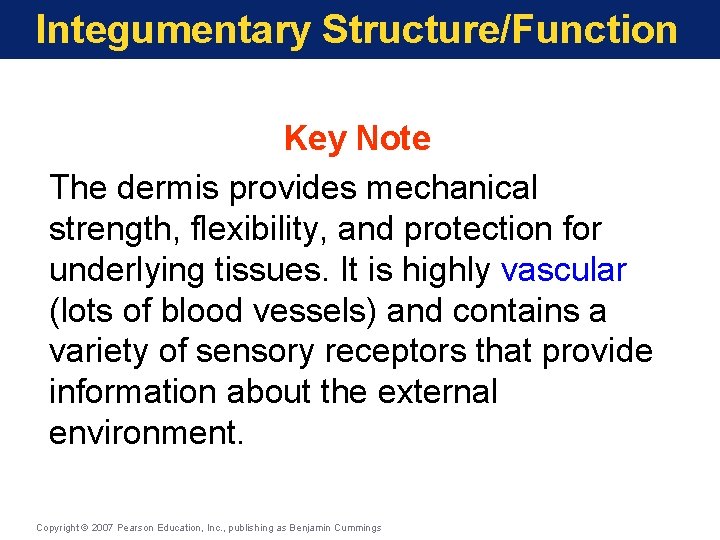 Integumentary Structure/Function

Key Note

The dermis provides mechanical strength, flexibility, and protection for underlying tissues. It is highly vascular (lots of blood vessels) and contains a variety of sensory receptors that provide information about the external environment.

Copyright © 2007 Pearson Education, Inc., publishing as Benjamin Cummings